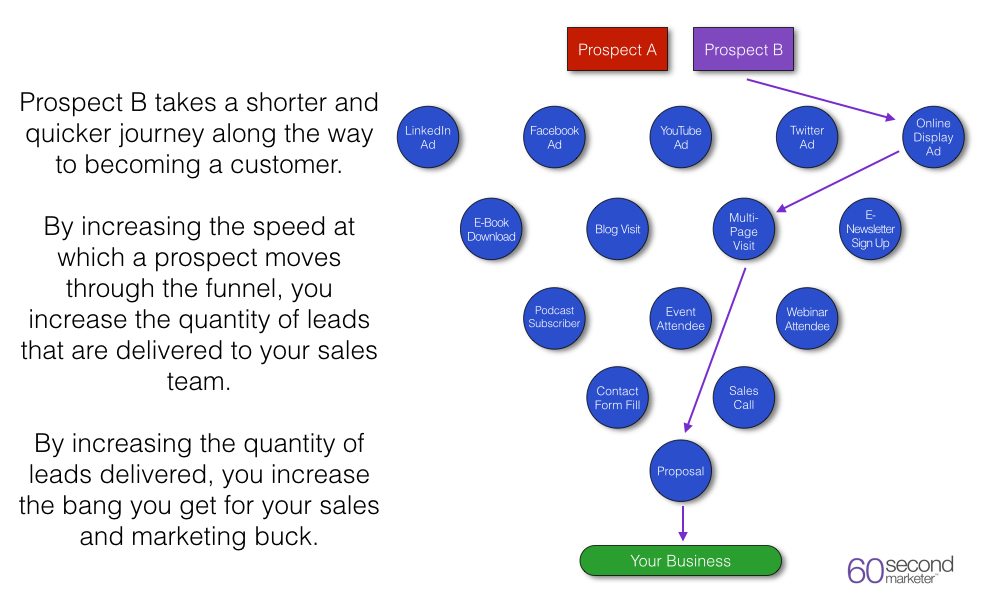 Prospect B takes a shorter and quicker journey along the way to becoming a customer.

By increasing the speed at which a prospect moves through the funnel, you increase the quantity of leads that are delivered to your sales team.

By increasing the quantity of leads delivered, you increase the bang you get for your sales and marketing buck.

Prospect A

Prospect B

LinkedIn Ad

Facebook Ad

YouTube Ad

Twitter Ad

Online Display Ad

E-Book Download

Blog Visit

Multi-Page Visit

E-Newsletter Sign Up

Podcast Subscriber

Event Attendee

Webinar Attendee

Contact Form Fill

Sales Call

Proposal

Your Business

60 second marketer